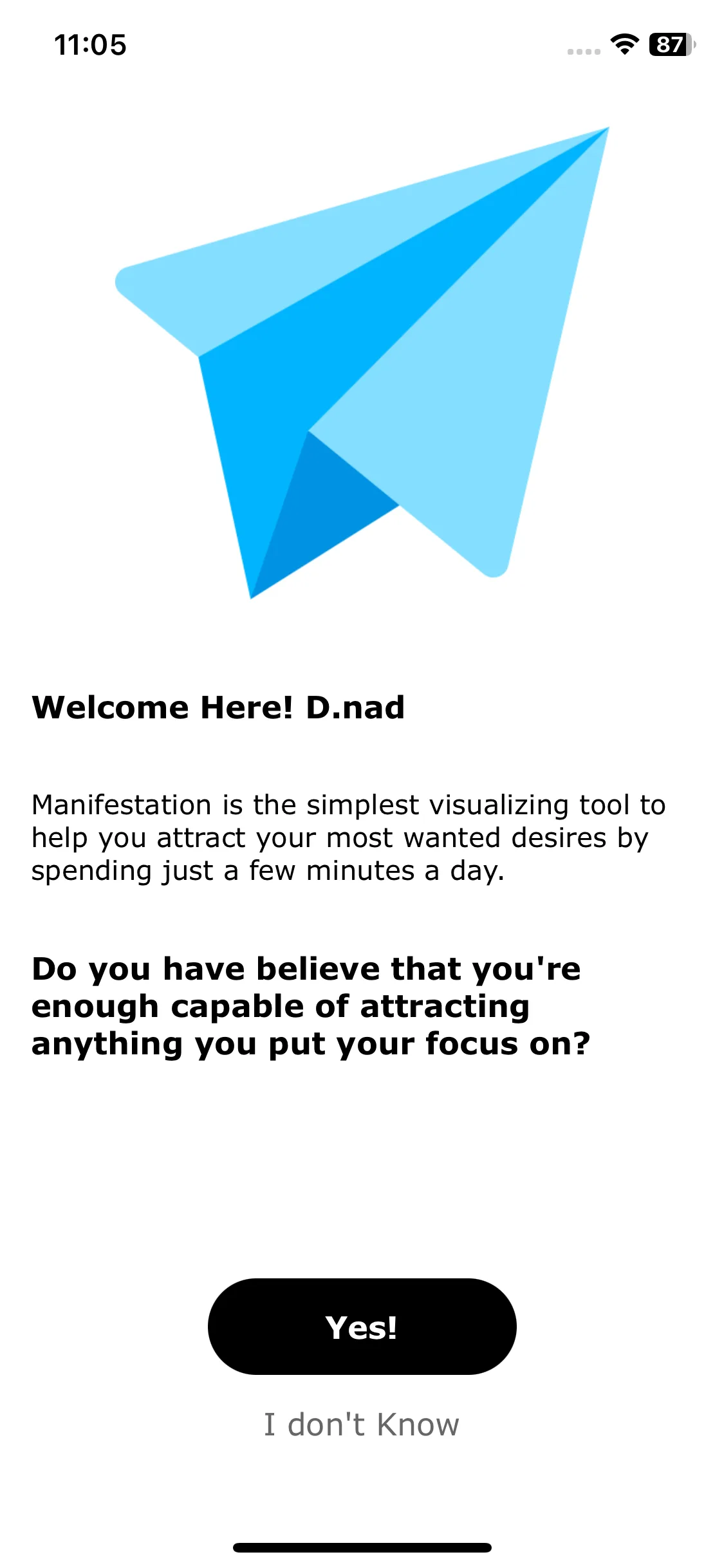 11:05

87

Welcome Here! D.nad

Manifestation is the simplest visualizing tool to help you attract your most wanted desires by spending just a few minutes a day.

Do you have believe that you're enough capable of attracting anything you put your focus on?

Yes!

I don't Know